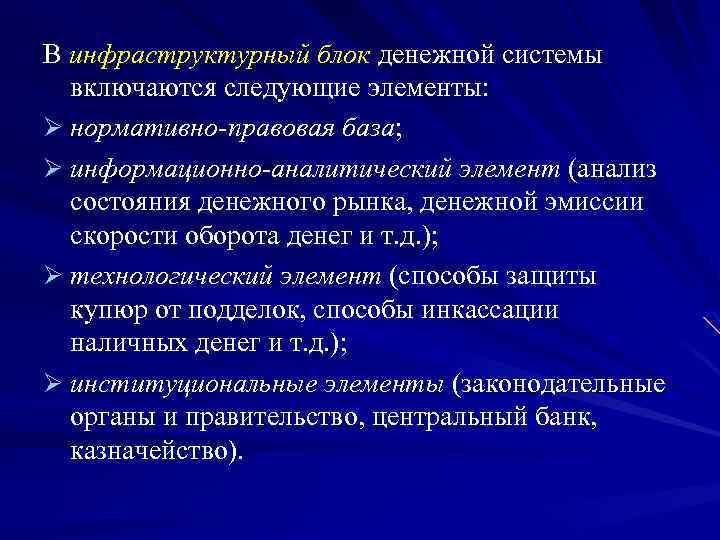 В инфраструктурный блок денежной системы включаются следующие элементы:

➢ нормативно-правовая база;

➢ информационно-аналитический элемент (анализ состояния денежного рынка, денежной эмиссии скорости оборота денег и т.д.);

➢ технологический элемент (способы защиты купюр от подделок, способы инкассации наличных денег и т.д.);

➢ институциональные элементы (законодательные органы и правительство, центральный банк, казначейство).